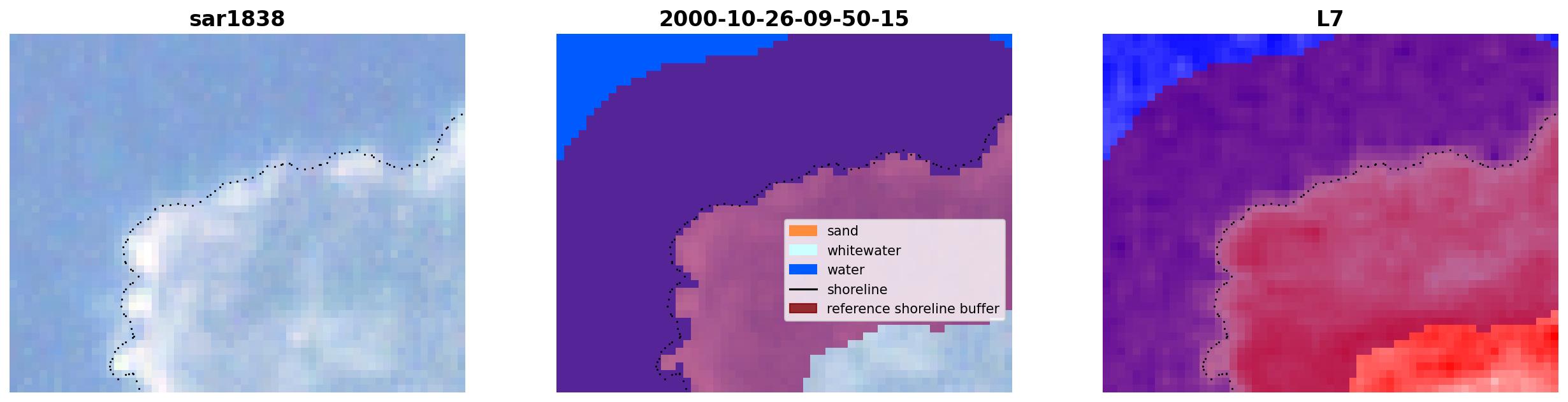 sar1838

2000-10-26-09-50-15

sand
whitewater
water
shoreline
reference shoreline buffer

L7